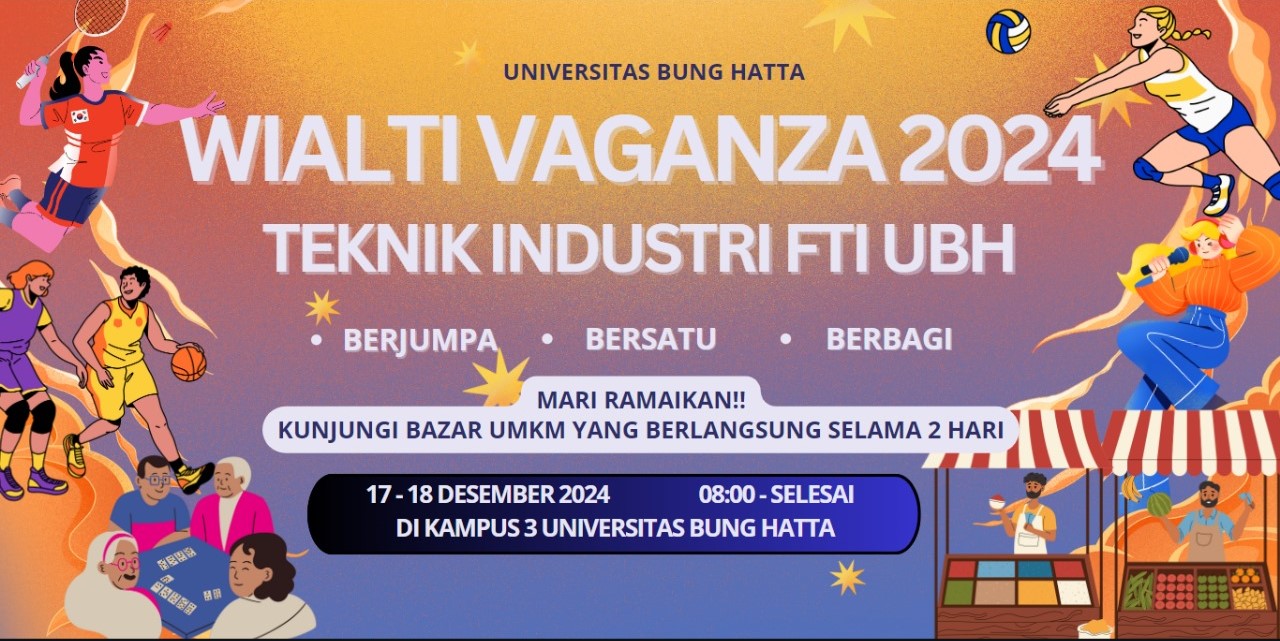 UNIVERSITAS BUNG HATTA

WIALTI VAGANZA 2024

TEKNIK INDUSTRI FTI UBH

• BERJUMPA • BERSATU • BERBAGI

MARI RAMAIKAN!!
KUNJUNGI BAZAR UMKM YANG BERLANGSUNG SELAMA 2 HARI

17 - 18 DESEMBER 2024 08:00 - SELESAI
DI KAMPUS 3 UNIVERSITAS BUNG HATTA